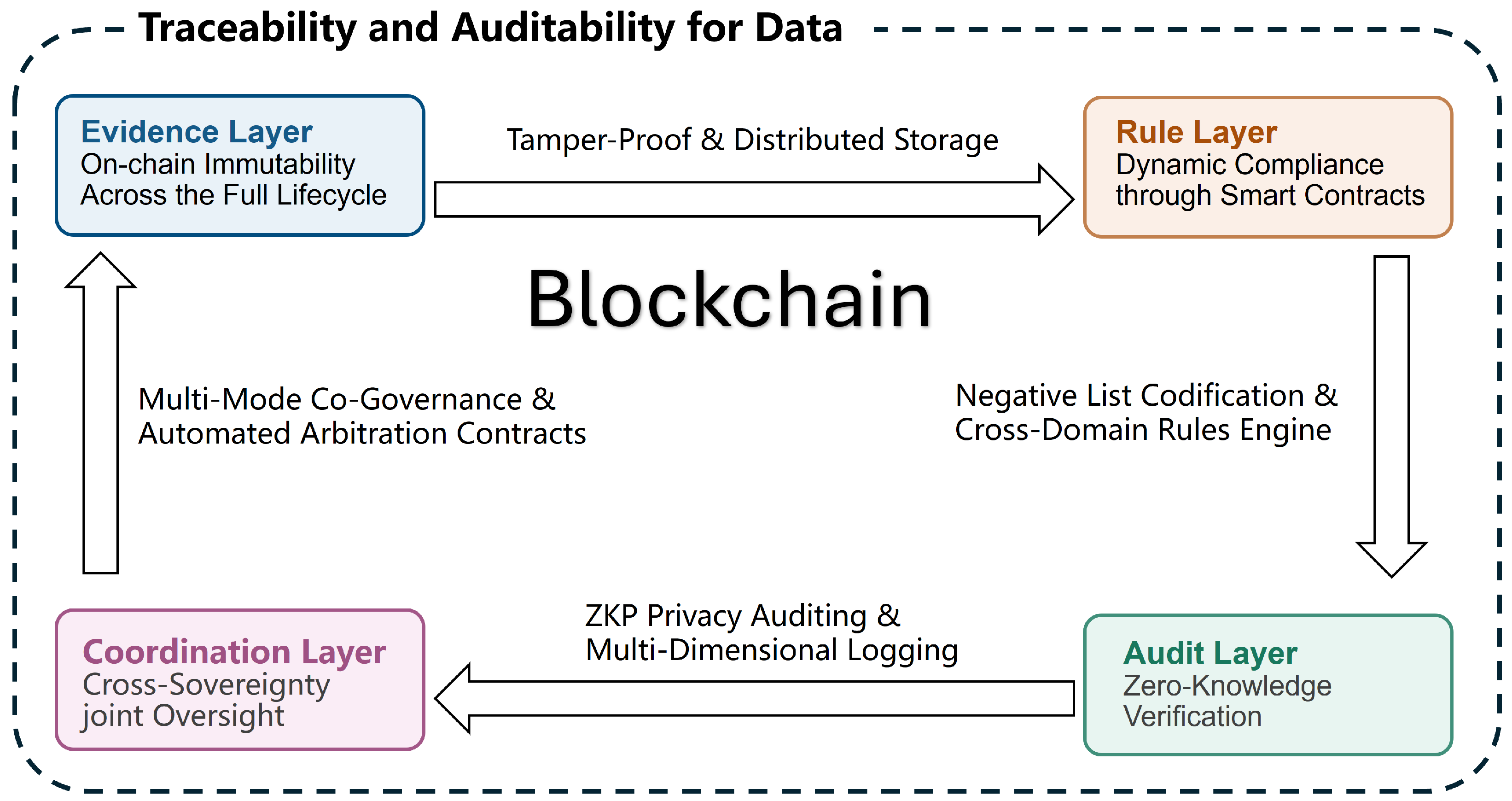 Traceability and Auditability for Data

Evidence Layer
On-chain Immutability Across the Full Lifecycle

Tamper-Proof & Distributed Storage

Rule Layer
Dynamic Compliance through Smart Contracts

Blockchain

Multi-Mode Co-Governance & Automated Arbitration Contracts

Negative List Codification & Cross-Domain Rules Engine

Coordination Layer
Cross-Sovereignty joint Oversight

ZKP Privacy Auditing & Multi-Dimensional Logging

Audit Layer
Zero-Knowledge Verification